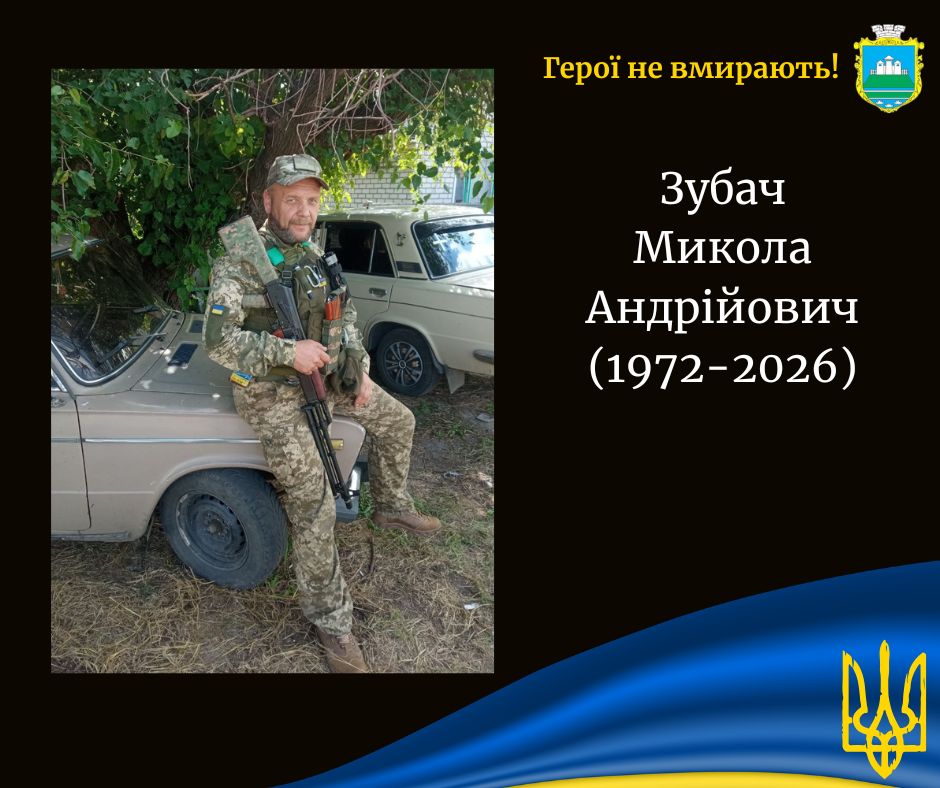 Герої не вмирають!

Зубач
Микола
Андрійович
(1972-2026)